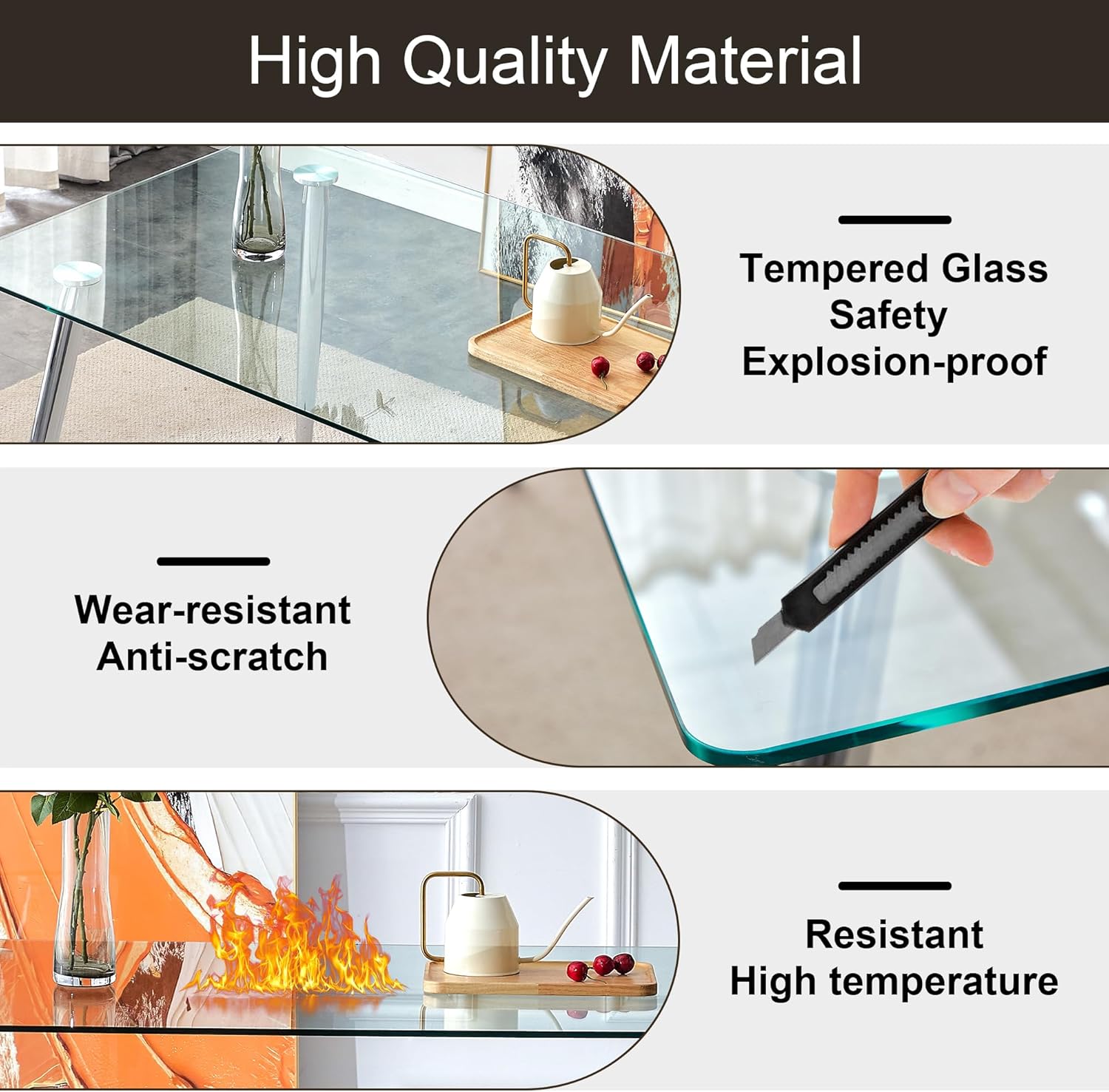 High Quality Material

Tempered Glass
Safety
Explosion-proof

Wear-resistant
Anti-scratch

Resistant
High temperature